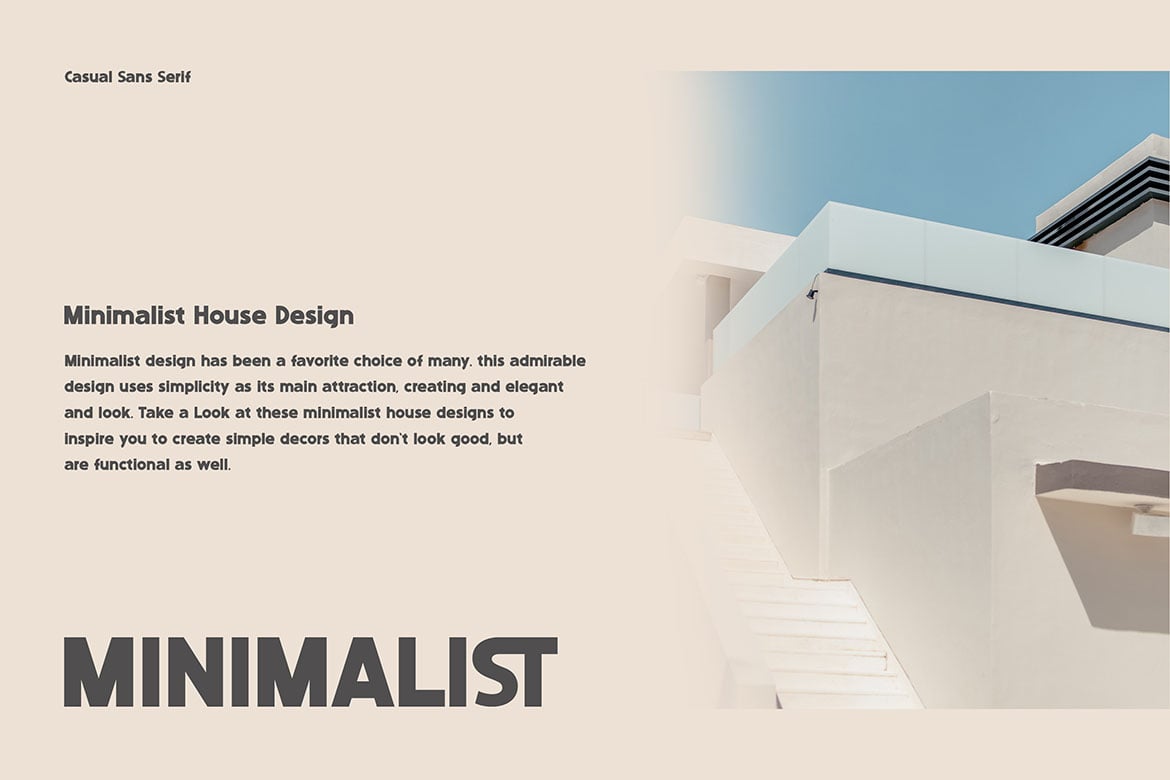 Casual Sans Serif

Minimalist House Design

Minimalist design has been a favorite choice of many. this admirable design uses simplicity as its main attraction, creating and elegant and look. Take a Look at these minimalist house designs to inspire you to create simple decors that don't look good, but are functional as well.

MINIMALIST